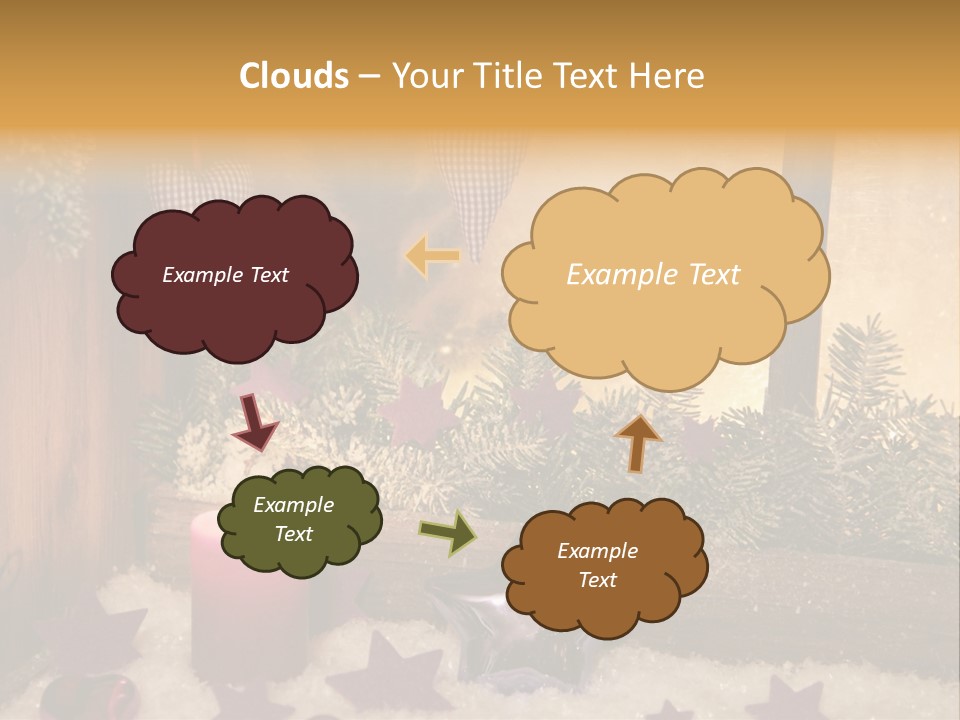 Clouds – Your Title Text Here

Example Text

Example Text

Example Text

Example Text